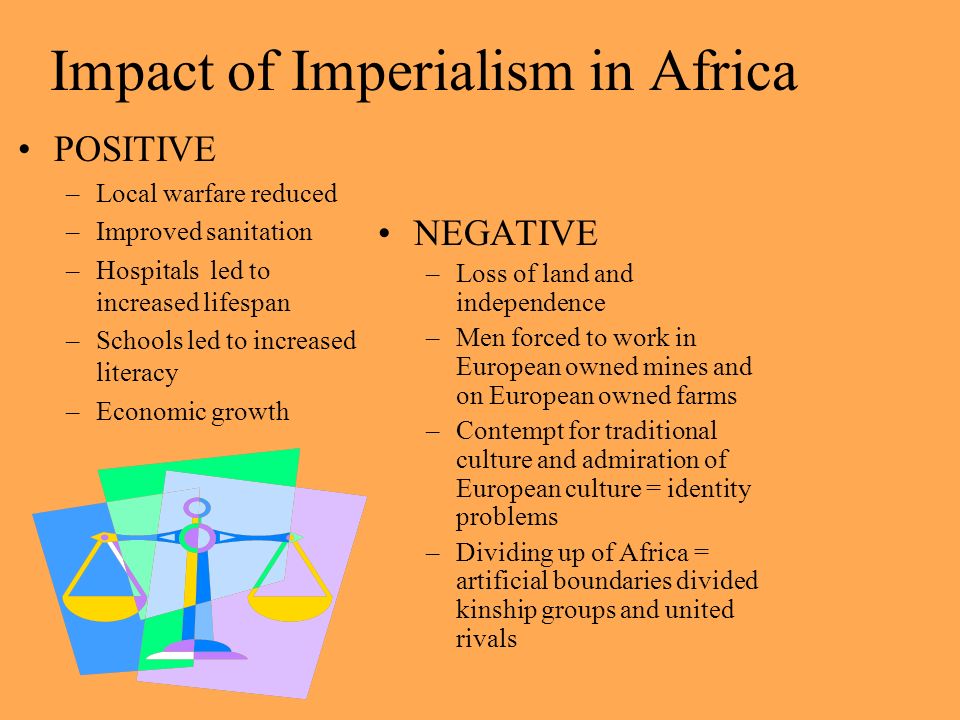 Impact of Imperialism in Africa

• POSITIVE
– Local warfare reduced
– Improved sanitation
– Hospitals led to increased lifespan
– Schools led to increased literacy
– Economic growth

• NEGATIVE
– Loss of land and independence
– Men forced to work in European owned mines and on European owned farms
– Contempt for traditional culture and admiration of European culture = identity problems
– Dividing up of Africa = artificial boundaries divided kinship groups and united rivals